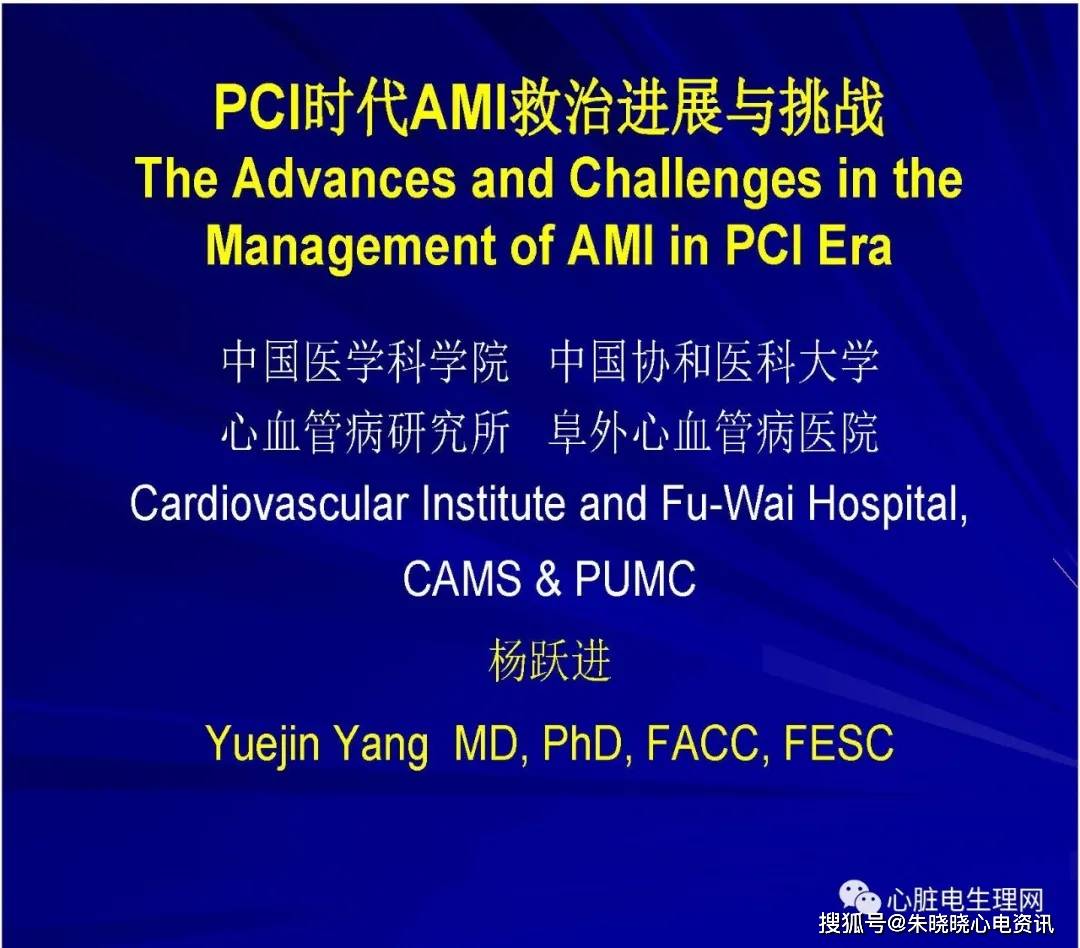 PCI时代AMI救治进展与挑战
The Advances and Challenges in the Management of AMI in PCI Era

中国医学科学院　中国协和医科大学
心血管病研究所　阜外心血管病医院
Cardiovascular Institute and Fu-Wai Hospital, CAMS & PUMC

杨跃进
Yuejin Yang MD, PhD, FACC, FESC

心脏电生理网
搜狐号@朱晓晓心电资讯